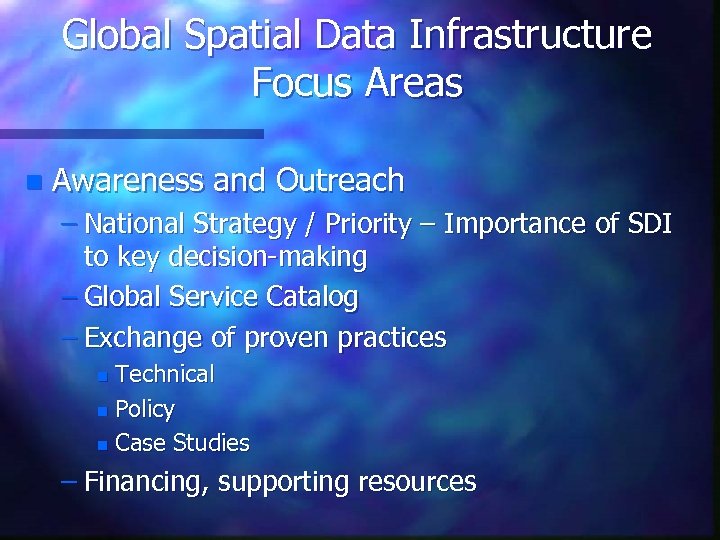 Global Spatial Data Infrastructure
Focus Areas

- Awareness and Outreach
  – National Strategy / Priority – Importance of SDI to key decision-making
  – Global Service Catalog
  – Exchange of proven practices
    - Technical
    - Policy
    - Case Studies
  – Financing, supporting resources